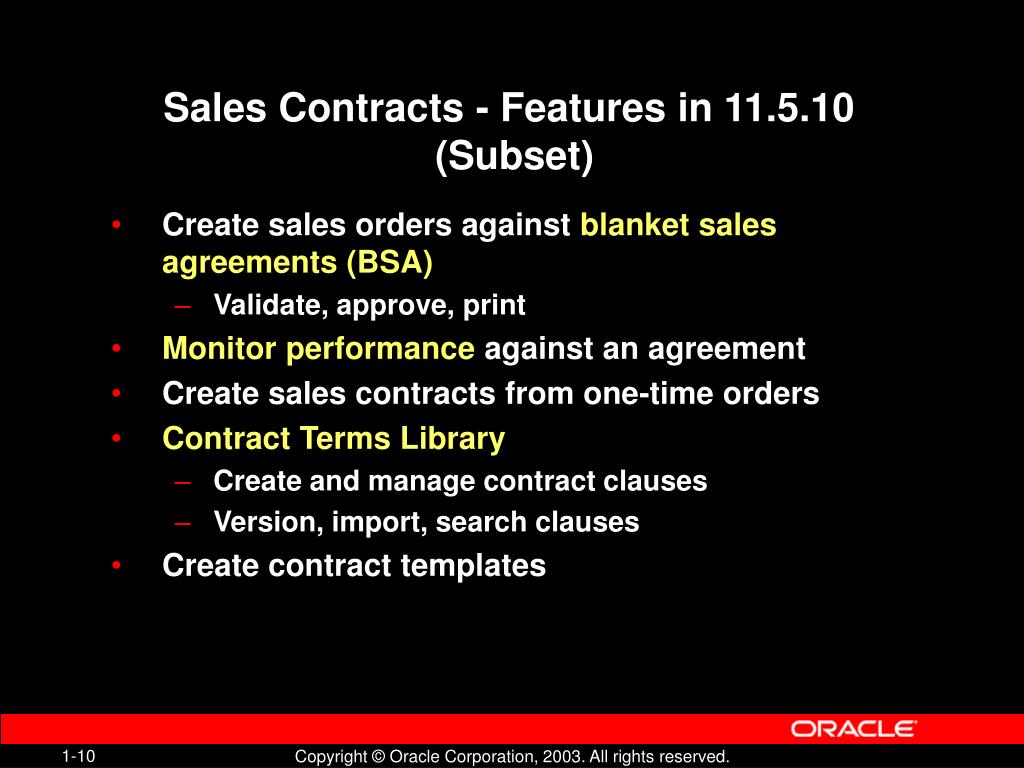 Sales Contracts - Features in 11.5.10 (Subset)

• Create sales orders against blanket sales agreements (BSA)
– Validate, approve, print
• Monitor performance against an agreement
• Create sales contracts from one-time orders
• Contract Terms Library
– Create and manage contract clauses
– Version, import, search clauses
• Create contract templates

ORACLE

1-10

Copyright © Oracle Corporation, 2003. All rights reserved.